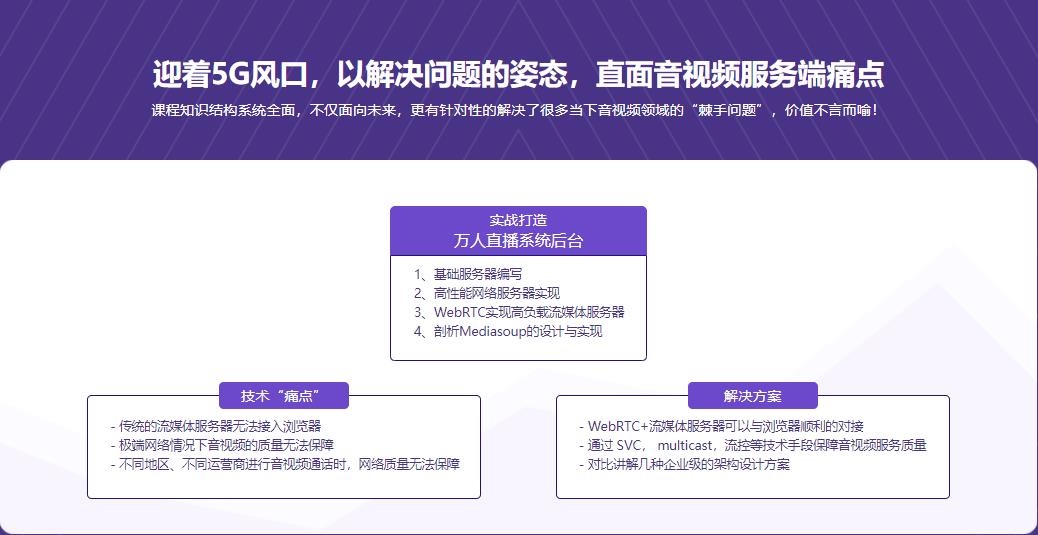 迎着5G风口，以解决问题的姿态，直面音视频服务端痛点

课程知识结构系统全面，不仅面向未来，更有针对性的解决了很多当下音视频领域的“棘手问题”，价值不言而喻！

实战打造
万人直播系统后台

1、基础服务器编写
2、高性能网络服务器实现
3、WebRTC实现高负载流媒体服务器
4、剖析Mediasoup的设计与实现

技术“痛点”

- 传统的流媒体服务器无法接入浏览器
- 极端网络情况下音视频的质量无法保障
- 不同地区、不同运营商进行音视频通话时，网络质量无法保障

解决方案

- WebRTC+流媒体服务器可以与浏览器顺利的对接
- 通过SVC，multicast，流控等技术手段保障音视频服务质量
- 对比讲解几种企业级的架构设计方案